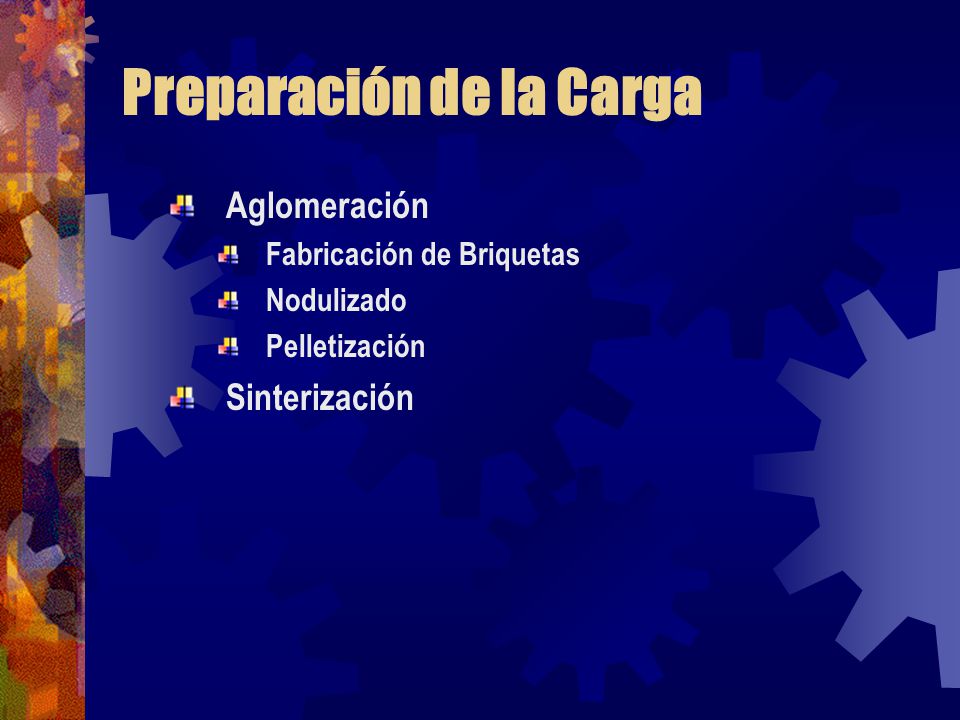 Preparación de la Carga

Aglomeración
Fabricación de Briquetas
Nodulizado
Pelletización
Sinterización